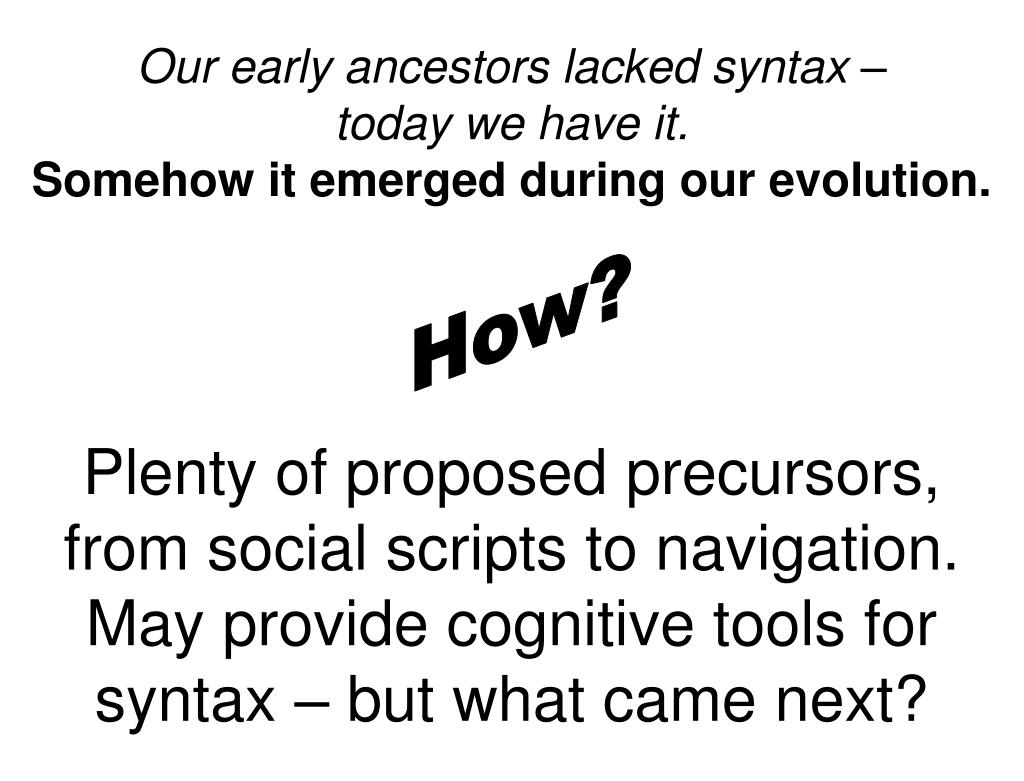 Our early ancestors lacked syntax – today we have it.
Somehow it emerged during our evolution.

How?

Plenty of proposed precursors, from social scripts to navigation. May provide cognitive tools for syntax – but what came next?